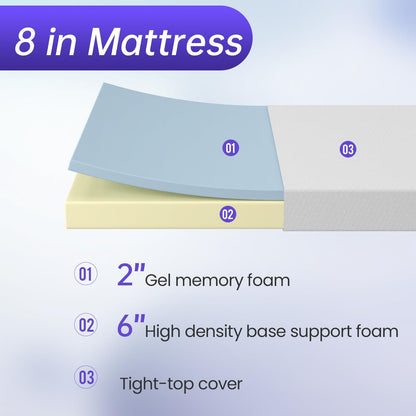 8 in Mattress

01

03

02

01 2" Gel memory foam

02 6" High density base support foam

03 Tight-top cover